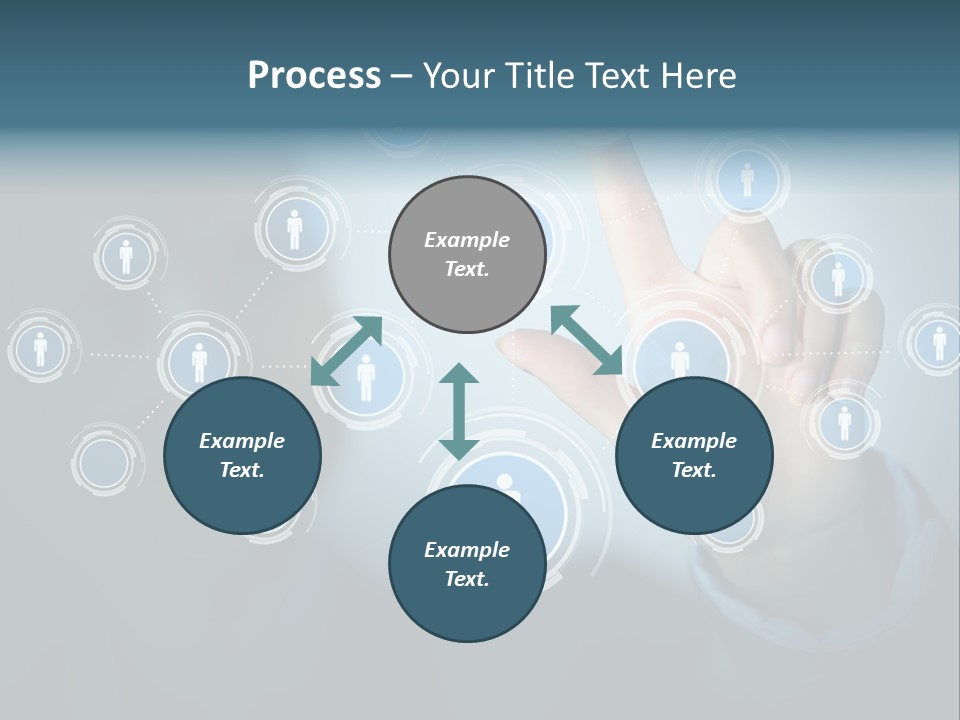 Process – Your Title Text Here

Example Text.

Example Text.

Example Text.

Example Text.